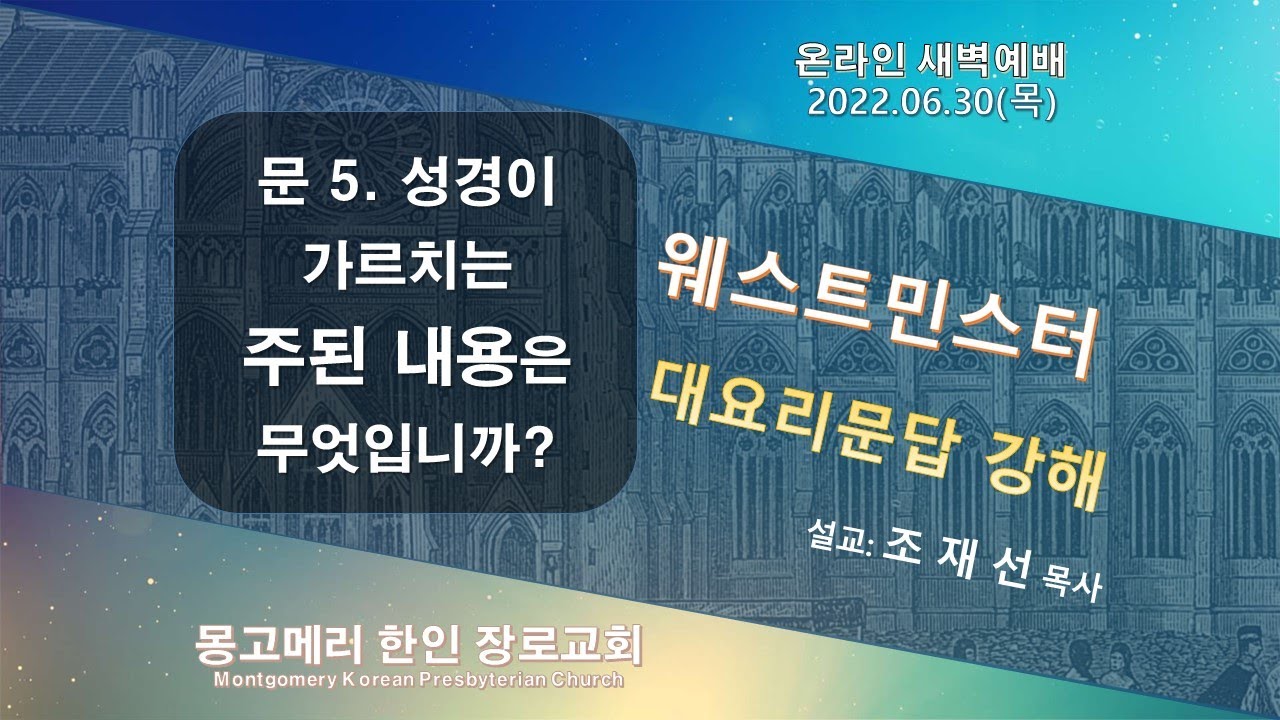 온라인 새벽예배
2022.06.30(목)

문 5. 성경이 가르치는 주된 내용은 무엇입니까?

웨스트민스터
대요리문답 강해

설교: 조 재 선 목사

몽고메리 한인 장로교회
Montgomery Korean Presbyterian Church